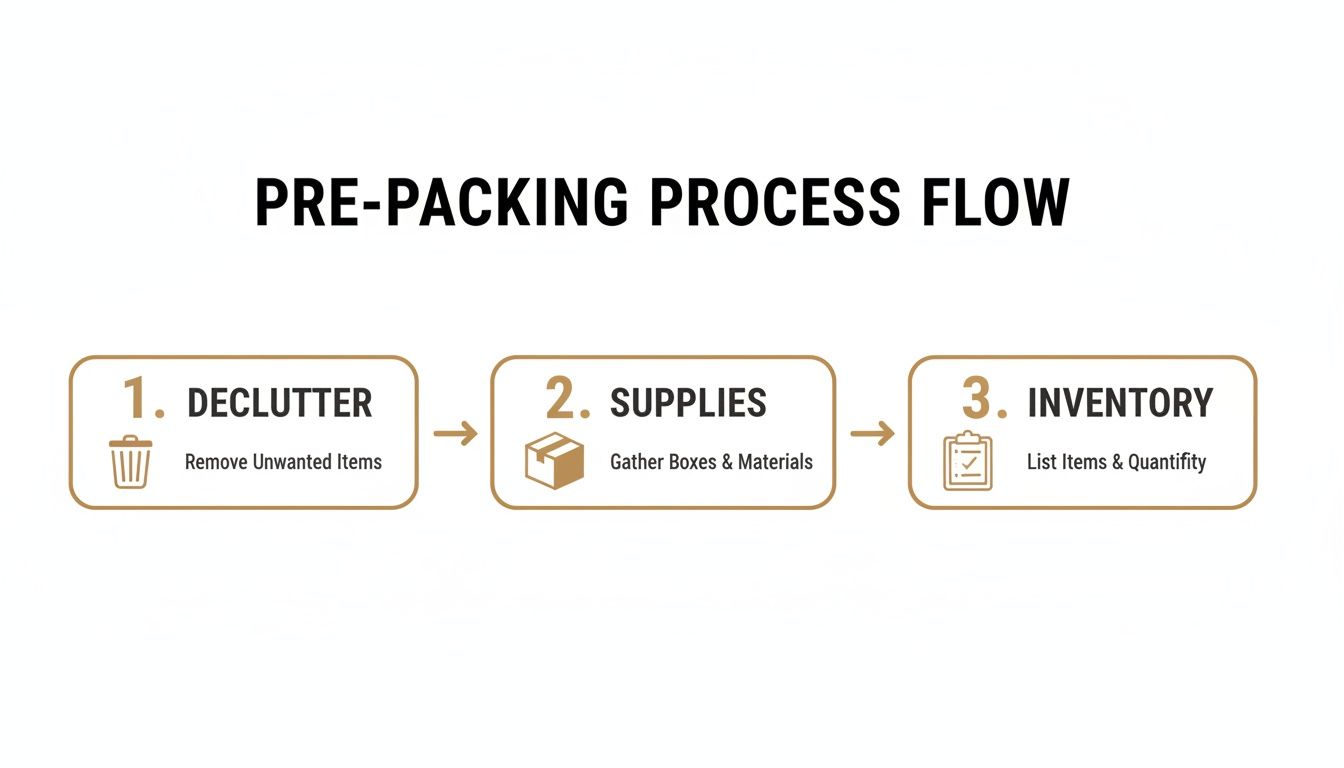 PRE-PACKING PROCESS FLOW

1. DECLUTTER
Remove Unwanted Items

2. SUPPLIES
Gather Boxes & Materials

3. INVENTORY
List Items & Quantifity